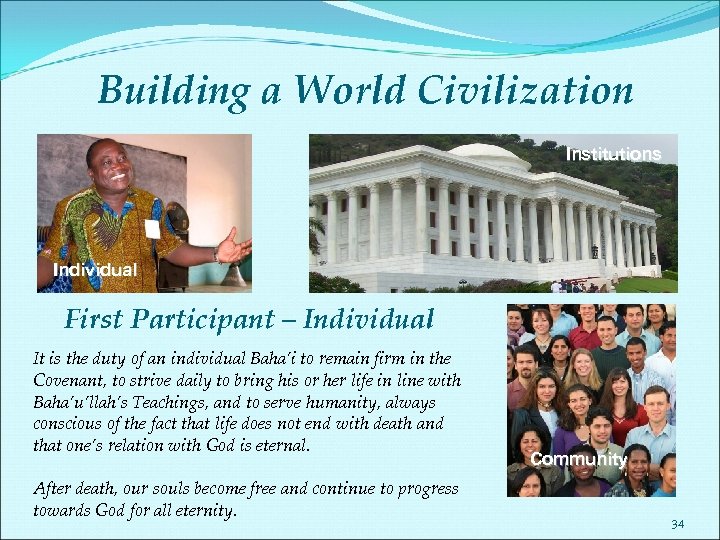 Building a World Civilization

Individual

Institutions

First Participant – Individual

It is the duty of an individual Baha'i to remain firm in the Covenant, to strive daily to bring his or her life in line with Baha'u'llah's Teachings, and to serve humanity, always conscious of the fact that life does not end with death and that one's relation with God is eternal.

After death, our souls become free and continue to progress towards God for all eternity.

Community

34